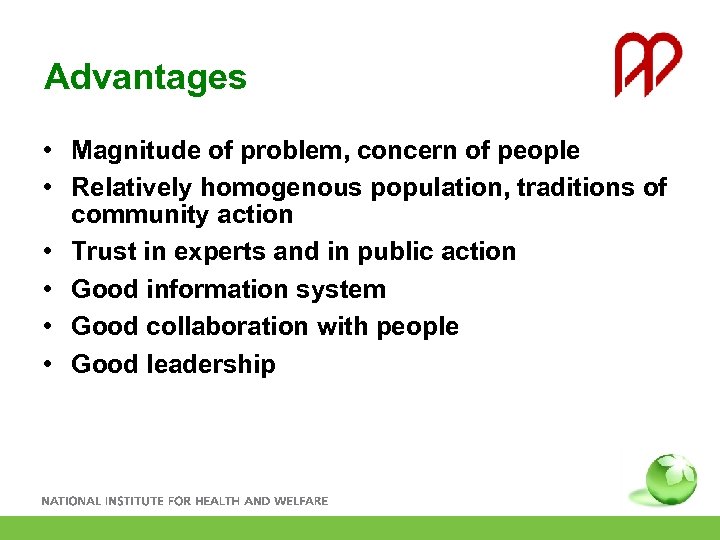 Advantages

• Magnitude of problem, concern of people
• Relatively homogenous population, traditions of community action
• Trust in experts and in public action
• Good information system
• Good collaboration with people
• Good leadership

NATIONAL INSTITUTE FOR HEALTH AND WELFARE